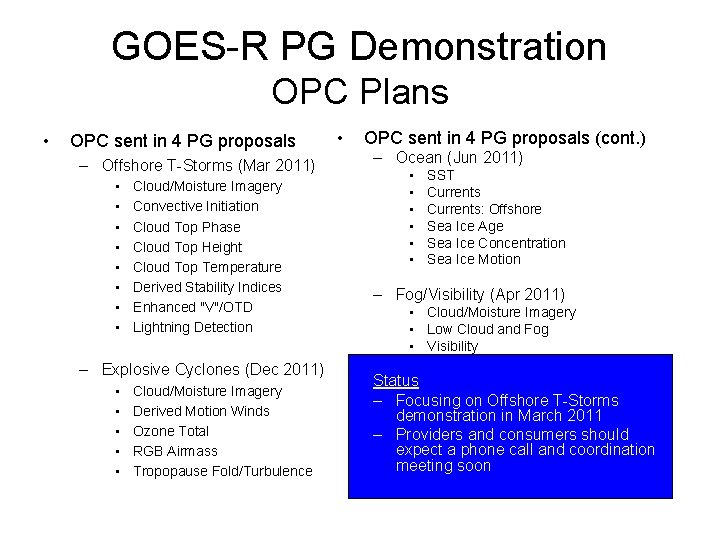 GOES-R PG Demonstration
OPC Plans

• OPC sent in 4 PG proposals
– Offshore T-Storms (Mar 2011)
• Cloud/Moisture Imagery
• Convective Initiation
• Cloud Top Phase
• Cloud Top Height
• Cloud Top Temperature
• Derived Stability Indices
• Enhanced "V"/OTD
• Lightning Detection

– Explosive Cyclones (Dec 2011)
• Cloud/Moisture Imagery
• Derived Motion Winds
• Ozone Total
• RGB Airmass
• Tropopause Fold/Turbulence

• OPC sent in 4 PG proposals (cont.)
– Ocean (Jun 2011)
• SST
• Currents
• Currents: Offshore
• Sea Ice Age
• Sea Ice Concentration
• Sea Ice Motion

– Fog/Visibility (Apr 2011)
• Cloud/Moisture Imagery
• Low Cloud and Fog
• Visibility

Status
– Focusing on Offshore T-Storms demonstration in March 2011
– Providers and consumers should expect a phone call and coordination meeting soon